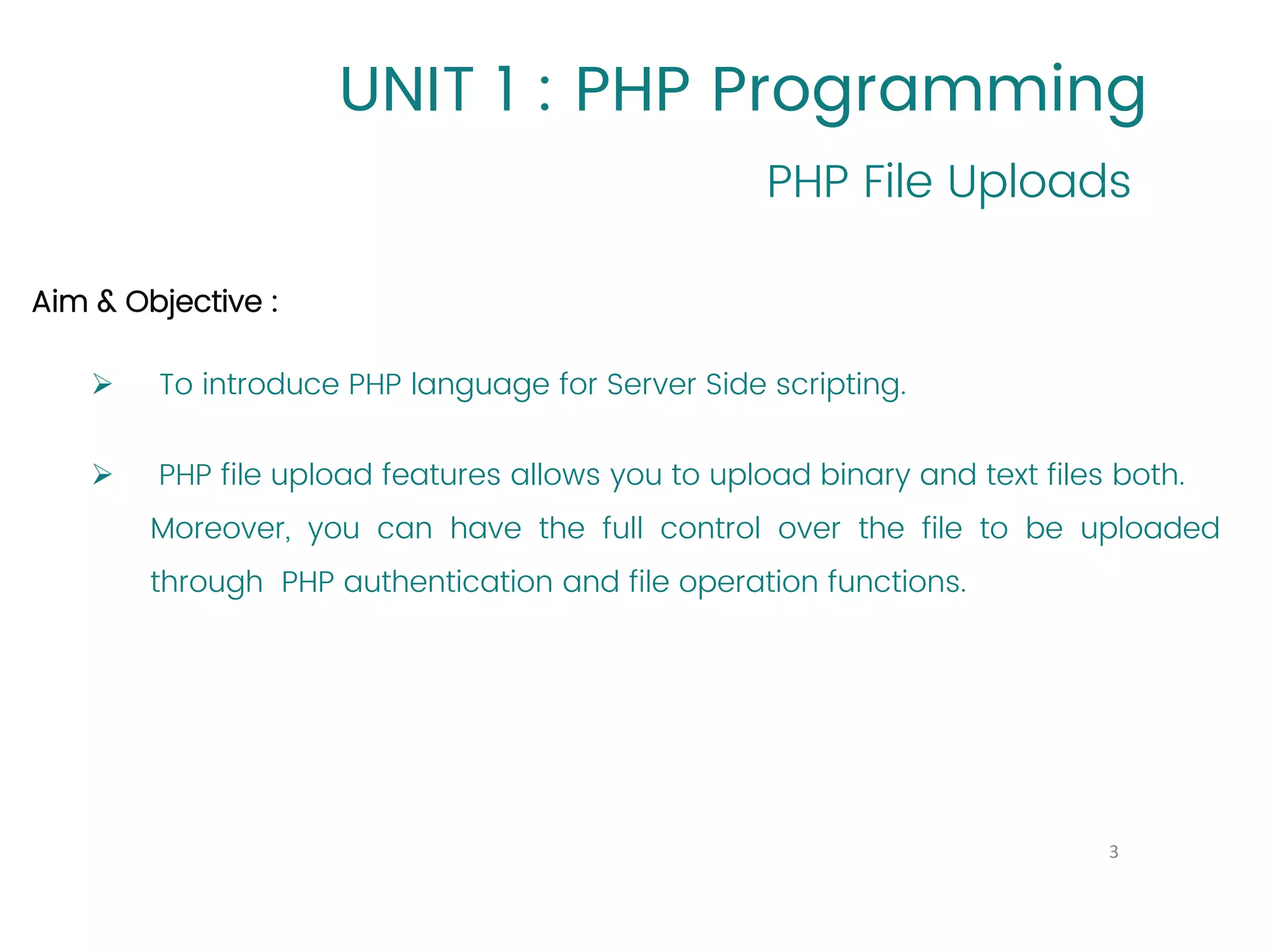 UNIT 1 : PHP Programming

PHP File Uploads

Aim & Objective :

➢ To introduce PHP language for Server Side scripting.

➢ PHP file upload features allows you to upload binary and text files both. Moreover, you can have the full control over the file to be uploaded through PHP authentication and file operation functions.

3